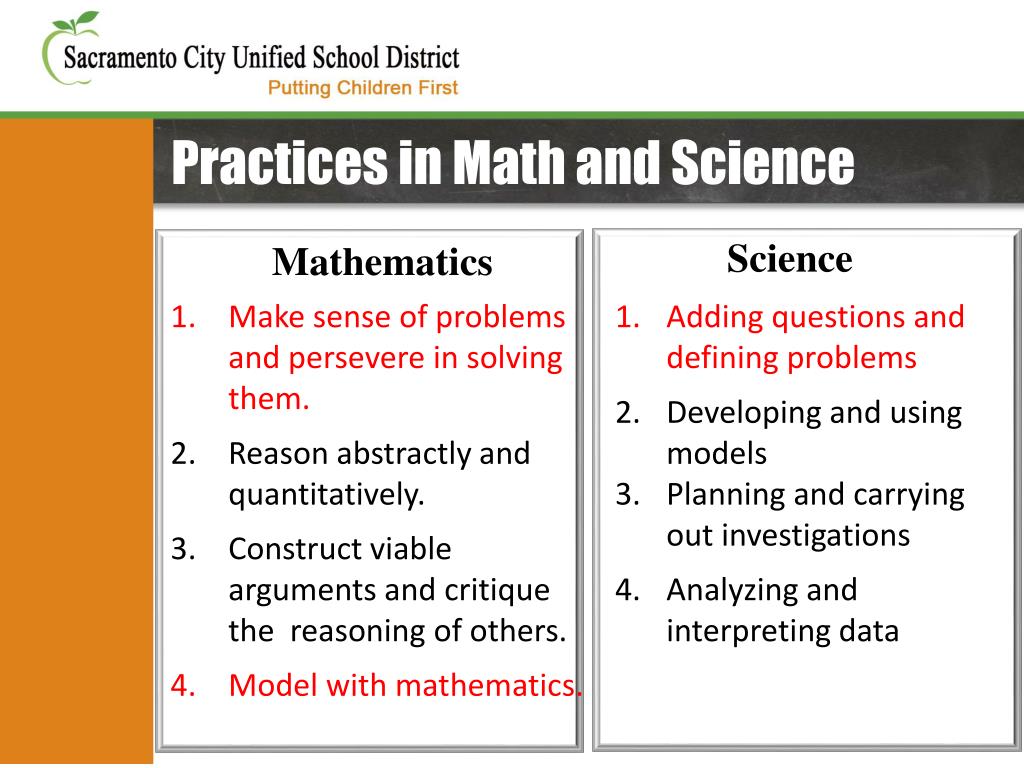 Sacramento City Unified School District
Putting Children First

Practices in Math and Science

Mathematics

1. Make sense of problems and persevere in solving them.
2. Reason abstractly and quantitatively.
3. Construct viable arguments and critique the reasoning of others.
4. Model with mathematics.

Science

1. Adding questions and defining problems
2. Developing and using models
3. Planning and carrying out investigations
4. Analyzing and interpreting data